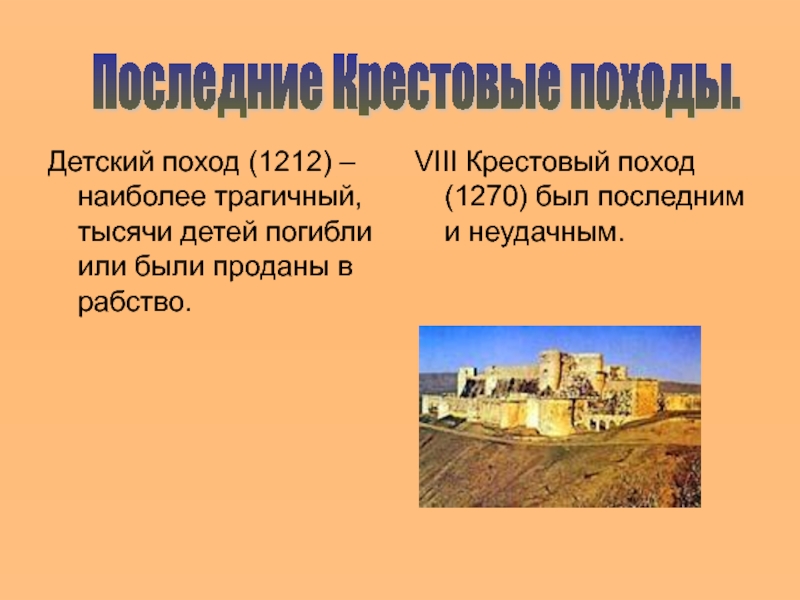 Последние Крестовые походы.

Детский поход (1212) – наиболее трагичный, тысячи детей погибли или были проданы в рабство.

VIII Крестовый поход (1270) был последним и неудачным.